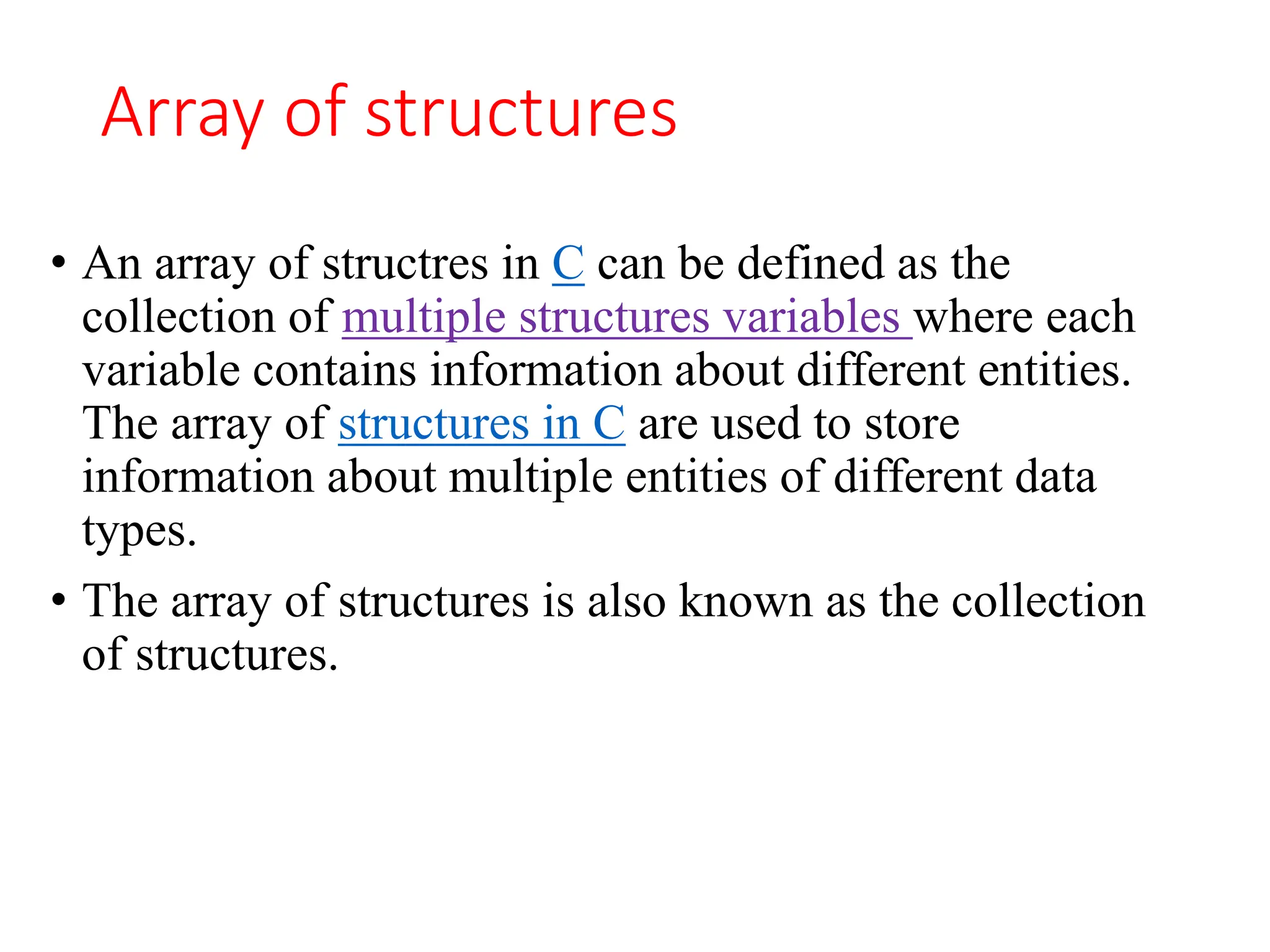 Array of structures

• An array of structres in C can be defined as the collection of multiple structures variables where each variable contains information about different entities. The array of structures in C are used to store information about multiple entities of different data types.

• The array of structures is also known as the collection of structures.